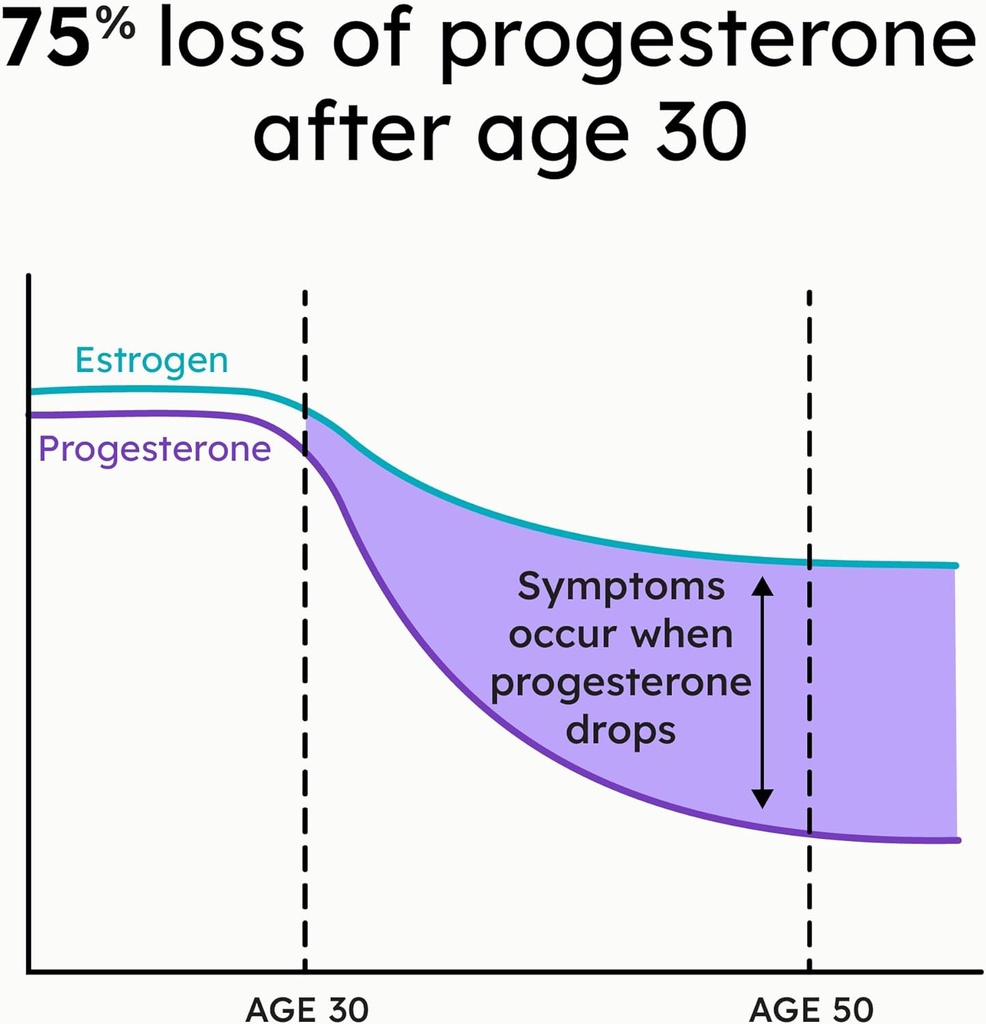 75% loss of progesterone after age 30

Estrogen

Progesterone

Symptoms occur when progesterone drops

AGE 30

AGE 50